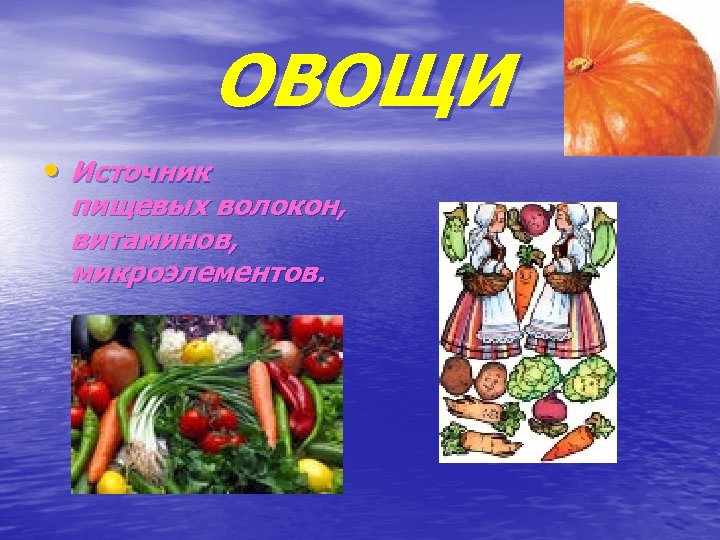 ОВОЩИ

• Источник пищевых волокон, витаминов, микроэлементов.